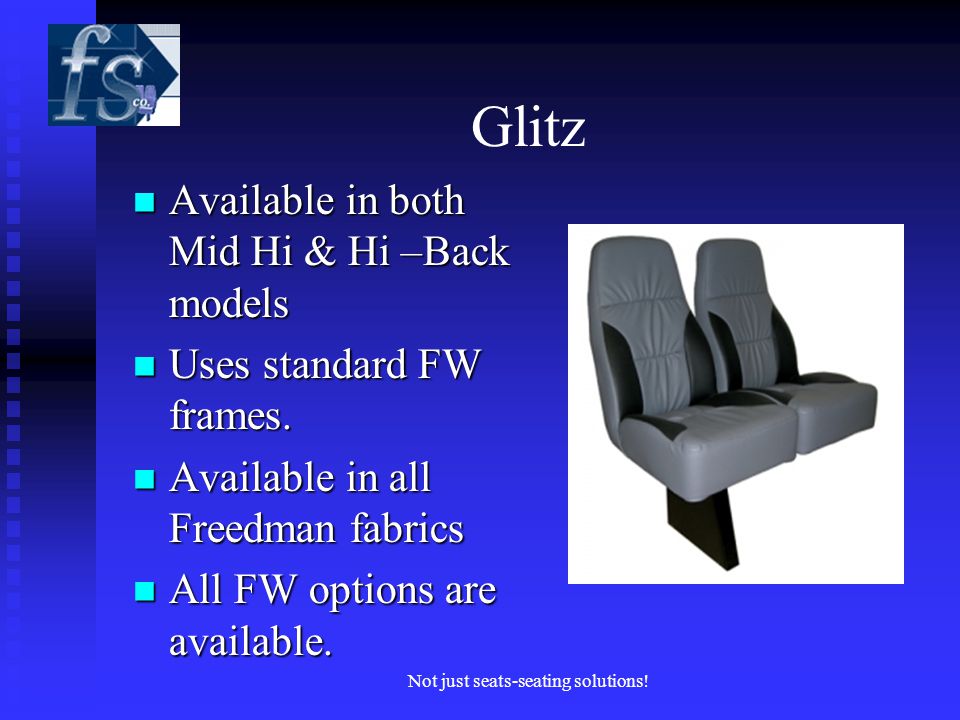 fs co.

Glitz

- Available in both Mid Hi & Hi –Back models
- Uses standard FW frames.
- Available in all Freedman fabrics
- All FW options are available.

Not just seats-seating solutions!